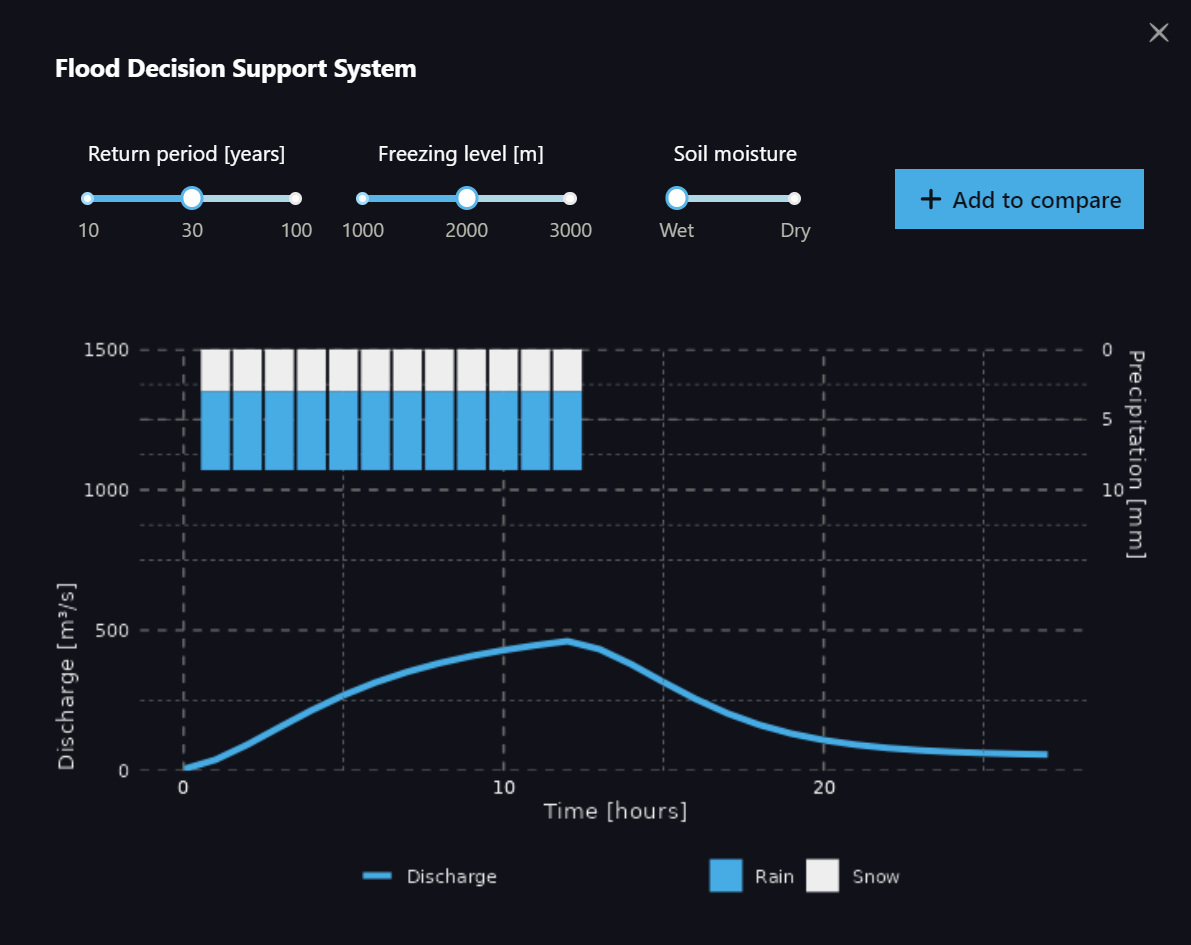 Flood Decision Support System

Return period [years]
10 30 100

Freezing level [m]
1000 2000 3000

Soil moisture
Wet Dry

+ Add to compare

1500
1000
500
0
Discharge [m³/s]

0
5
10
Precipitation [mm]

0 10 20
Time [hours]

Discharge Rain Snow